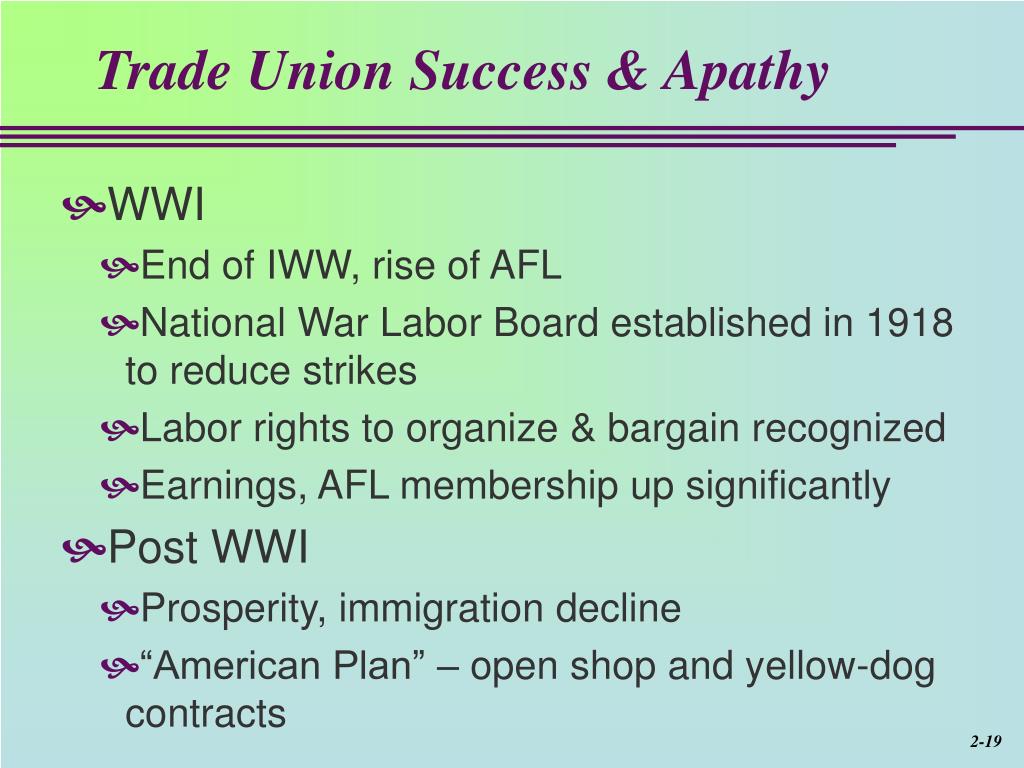 Trade Union Success & Apathy

WWI

End of IWW, rise of AFL

National War Labor Board established in 1918 to reduce strikes

Labor rights to organize & bargain recognized

Earnings, AFL membership up significantly

Post WWI

Prosperity, immigration decline

“American Plan” – open shop and yellow-dog contracts

2-19